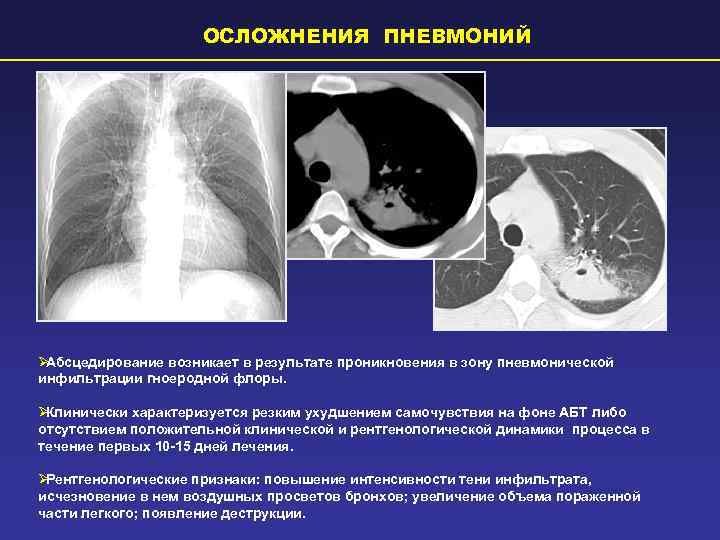 ОСЛОЖНЕНИЯ ПНЕВМОНИЙ

➢Абсцедирование возникает в результате проникновения в зону пневмонической инфильтрации гноеродной флоры.

➢Клинически характеризуется резким ухудшением самочувствия на фоне АБТ либо отсутствием положительной клинической и рентгенологической динамики процесса в течение первых 10-15 дней лечения.

➢Рентгенологические признаки: повышение интенсивности тени инфильтрата, исчезновение в нем воздушных просветов бронхов; увеличение объема пораженной части легкого; появление деструкции.